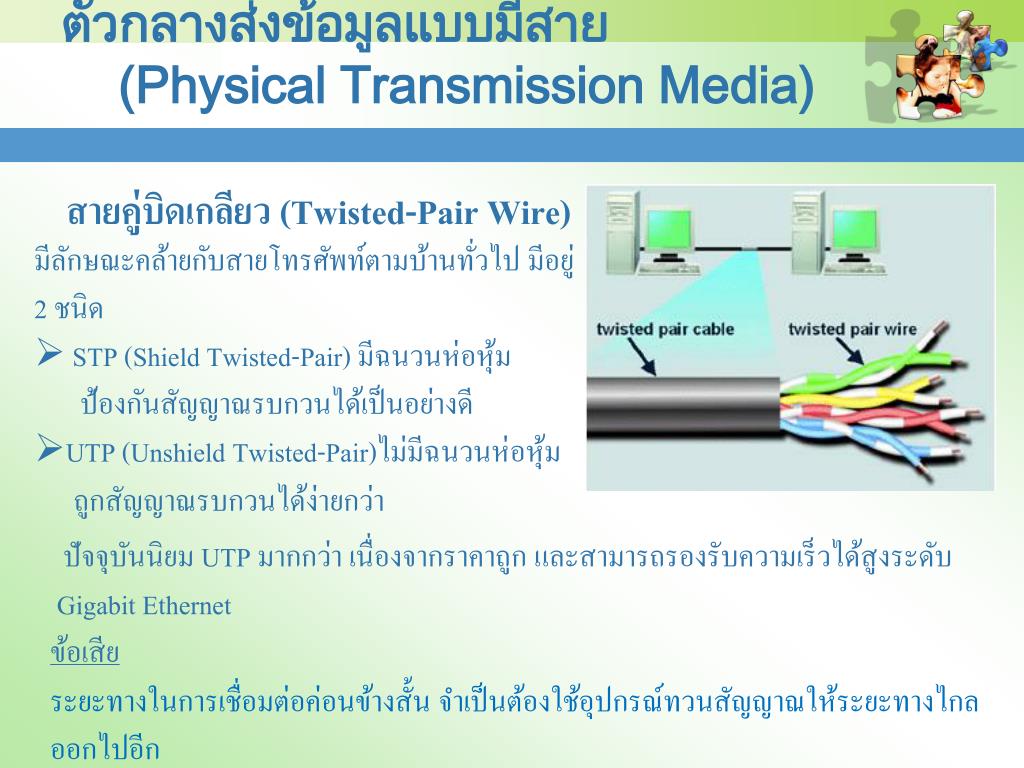 ตัวกลางส่งข้อมูลแบบมีสาย
(Physical Transmission Media)

สายคู่บิดเกลียว (Twisted-Pair Wire)
มีลักษณะคล้ายกับสายโทรศัพท์ตามบ้านทั่วไป มีอยู่ 2 ชนิด

➢ STP (Shield Twisted-Pair) มีฉนวนห่อหุ้ม ป้องกันสัญญาณรบกวนได้เป็นอย่างดี

➢UTP (Unshield Twisted-Pair)ไม่มีฉนวนห่อหุ้ม ถูกสัญญาณรบกวนได้ง่ายกว่า

twisted pair cable
twisted pair wire

ปัจจุบันนิยม UTP มากกว่า เนื่องจากราคาถูก และสามารถรองรับความเร็วได้สูงระดับ Gigabit Ethernet

ข้อเสีย

ระยะทางในการเชื่อมต่อค่อนข้างสั้น จำเป็นต้องใช้อุปกรณ์ทวนสัญญาณให้ระยะทางไกลออกไปอีก